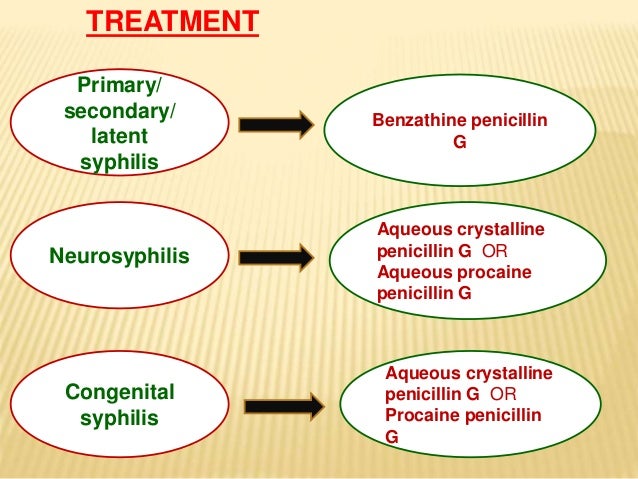 TREATMENT

Primary/ secondary/ latent syphilis

Benzathine penicillin G

Neurosyphilis

Aqueous crystalline penicillin G OR Aqueous procaine penicillin G

Congenital syphilis

Aqueous crystalline penicillin G OR Procaine penicillin G